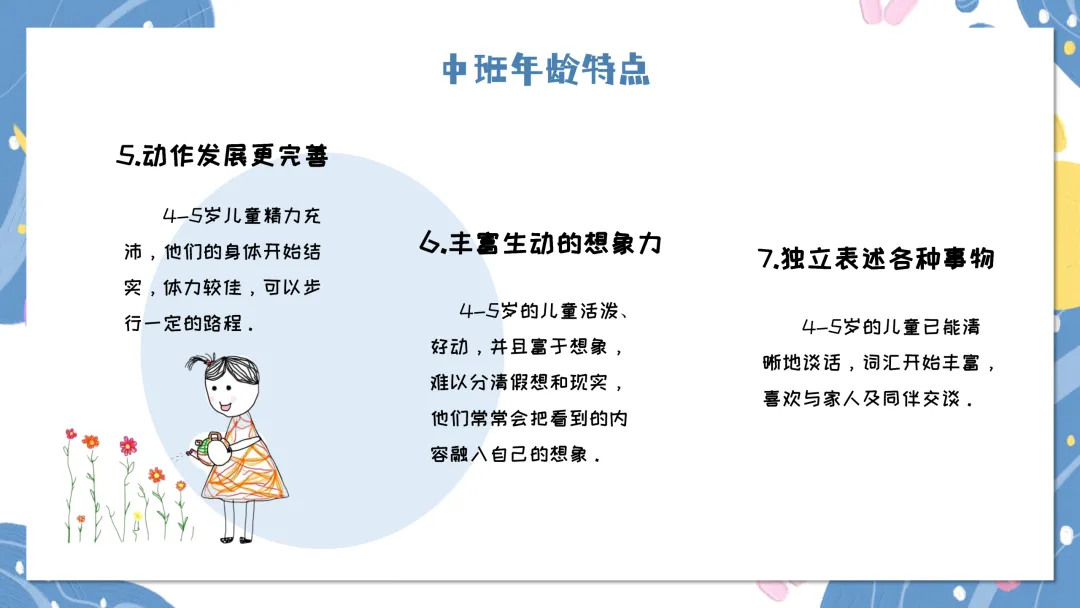 中班年龄特点

5.动作发展更完善

4-5岁儿童精力充沛，他们的身体开始结实，体力较佳，可以步行一定的路程．

6.丰富生动的想象力

4-5岁的儿童活泼、好动，并且富于想象，难以分清假想和现实，他们常常会把看到的内容融入自己的想象．

7.独立表述各种事物

4-5岁的儿童已能清晰地谈话，词汇开始丰富，喜欢与家人及同伴交谈．